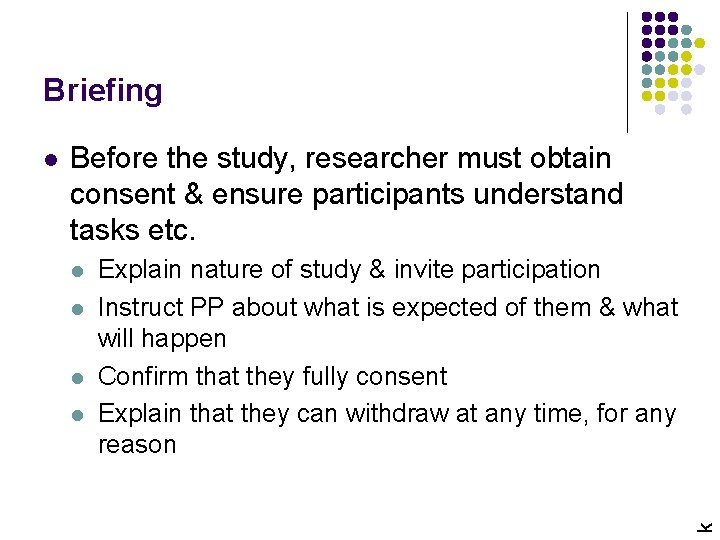 Briefing

- Before the study, researcher must obtain consent & ensure participants understand tasks etc.
  - Explain nature of study & invite participation
  - Instruct PP about what is expected of them & what will happen
  - Confirm that they fully consent
  - Explain that they can withdraw at any time, for any reason

k